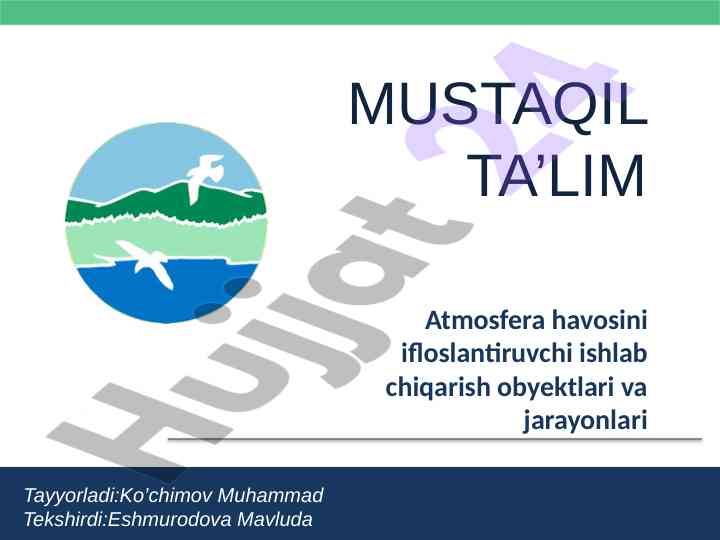 MUSTAQIL TA’LIM

Atmosfera havosini ifloslantiruvchi ishlab chiqarish obyektlari va jarayonlari

Tayyorladi:Ko’chimov Muhammad
Tekshirdi:Eshmurodova Mavluda

Hujjat 24